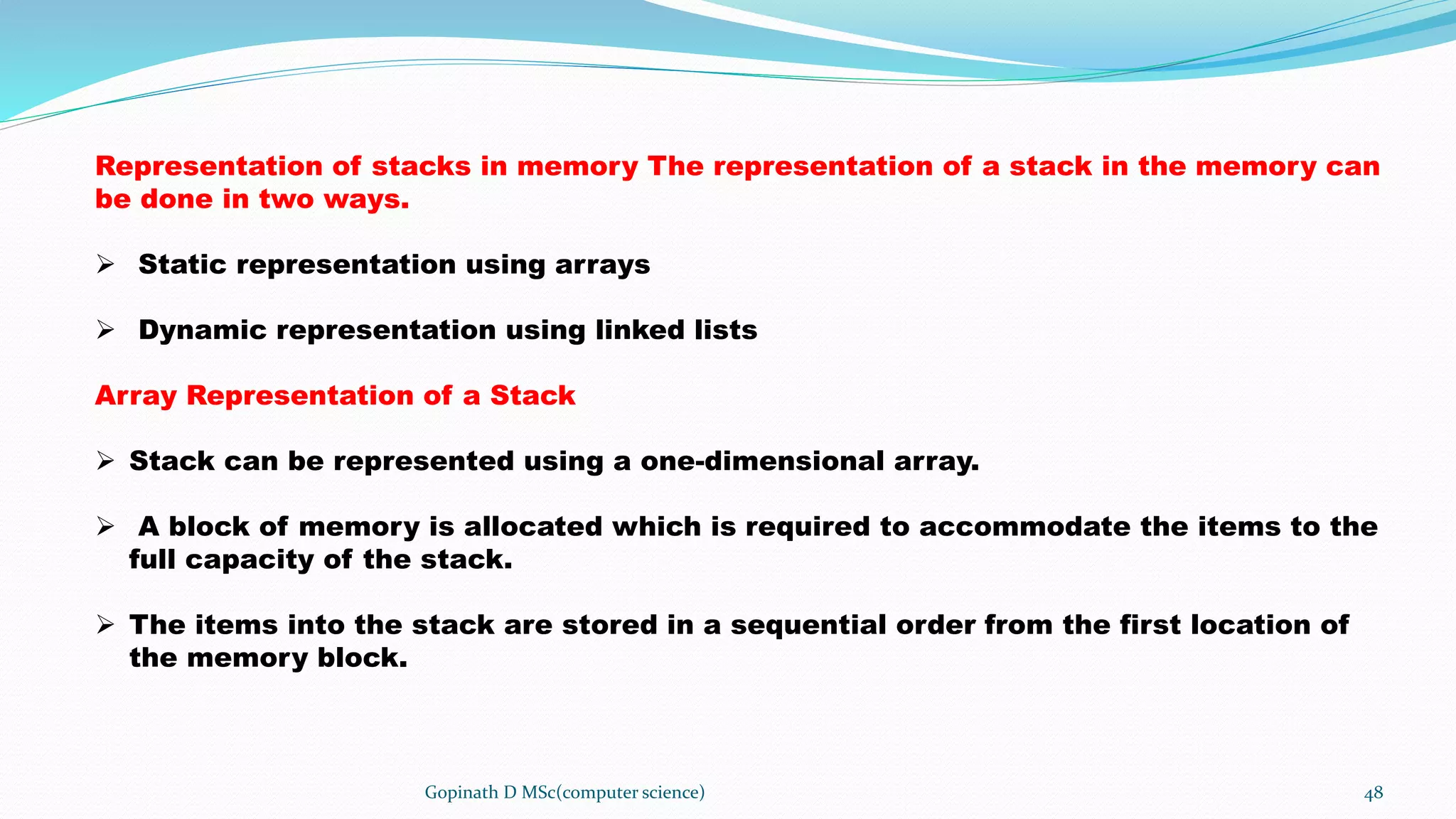 Representation of stacks in memory The representation of a stack in the memory can be done in two ways.

➢ Static representation using arrays

➢ Dynamic representation using linked lists

Array Representation of a Stack

➢ Stack can be represented using a one-dimensional array.

➢ A block of memory is allocated which is required to accommodate the items to the full capacity of the stack.

➢ The items into the stack are stored in a sequential order from the first location of the memory block.

Gopinath D MSc(computer science)

48